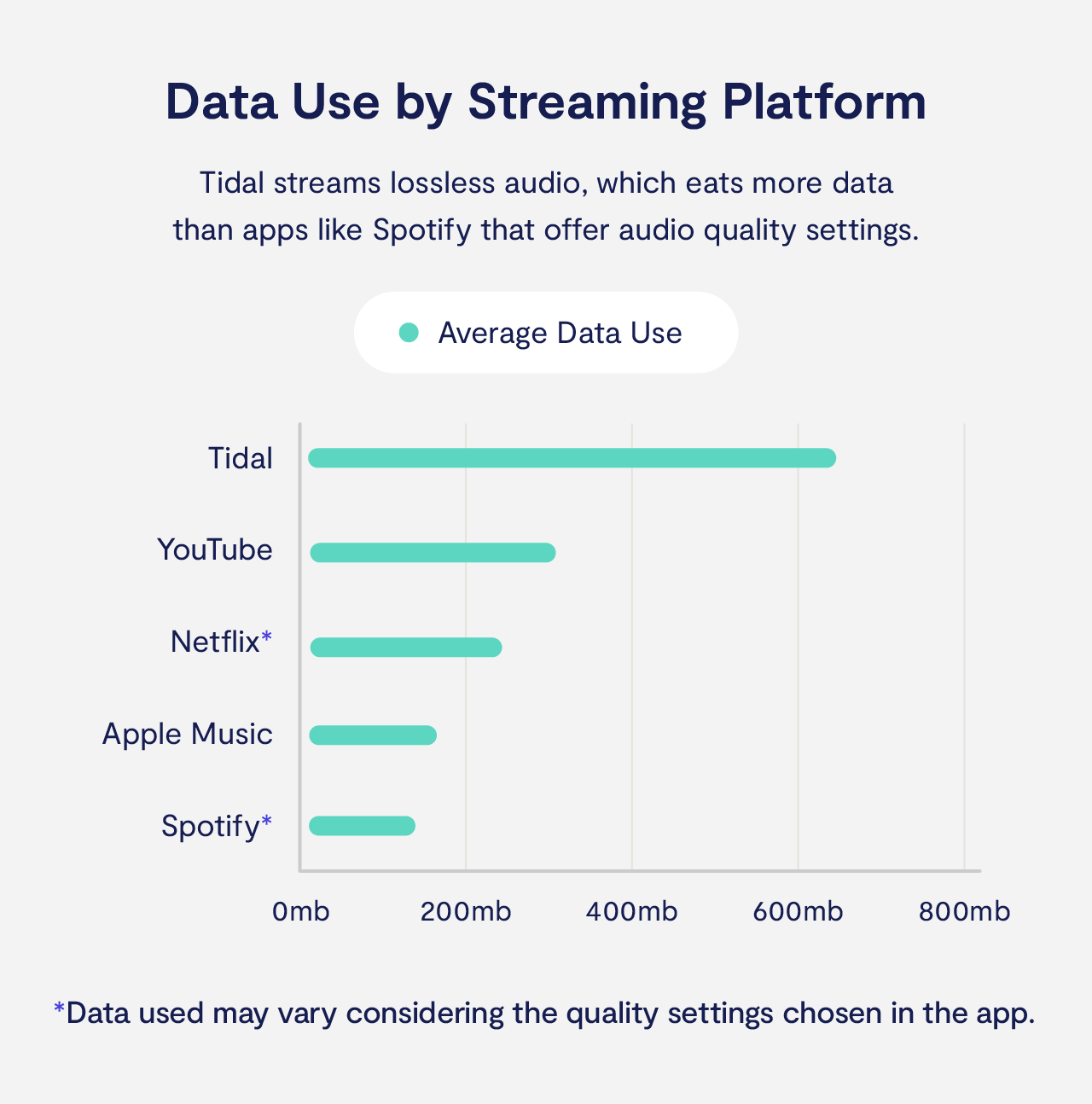 Data Use by Streaming Platform

Tidal streams lossless audio, which eats more data than apps like Spotify that offer audio quality settings.

Average Data Use

Tidal
YouTube
Netflix*
Apple Music
Spotify*

0mb 200mb 400mb 600mb 800mb

*Data used may vary considering the quality settings chosen in the app.